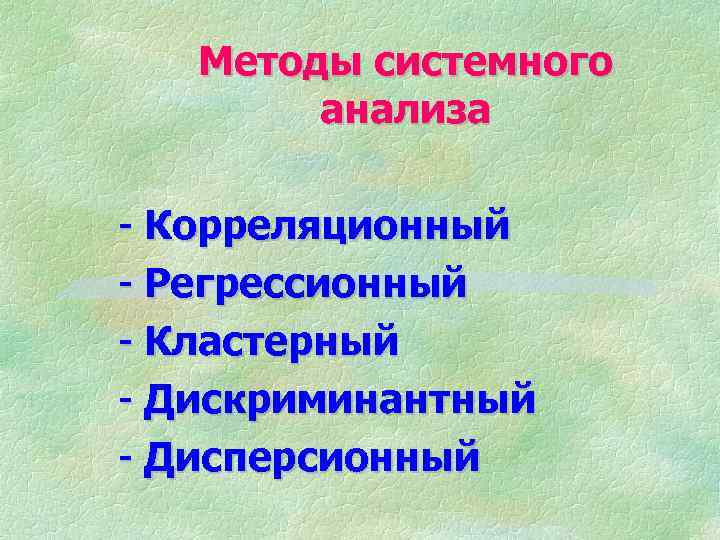 Методы системного анализа

- Корреляционный
- Регрессионный
- Кластерный
- Дискриминантный
- Дисперсионный